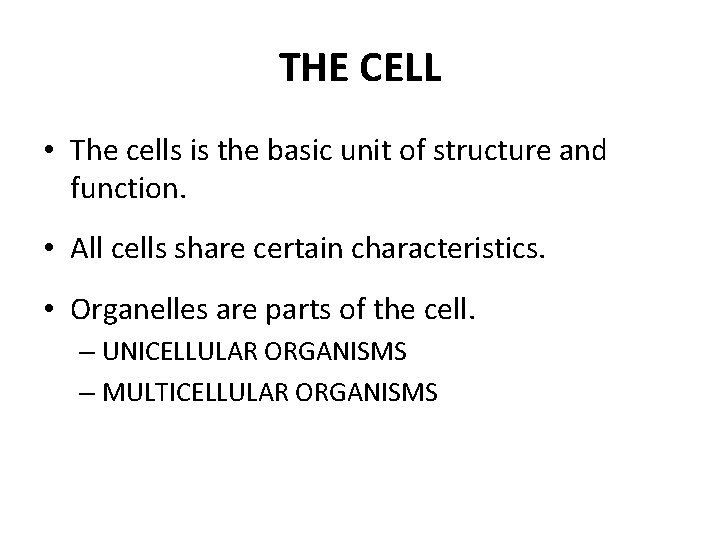 THE CELL

• The cells is the basic unit of structure and function.

• All cells share certain characteristics.

• Organelles are parts of the cell.
– UNICELLULAR ORGANISMS
– MULTICELLULAR ORGANISMS